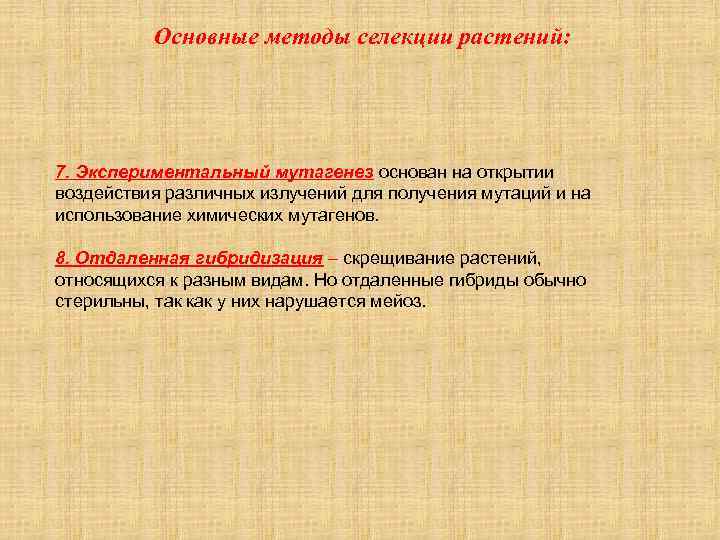 Основные методы селекции растений:

7. Экспериментальный мутагенез основан на открытии воздействия различных излучений для получения мутаций и на использование химических мутагенов.

8. Отдаленная гибридизация – скрещивание растений, относящихся к разным видам. Но отдаленные гибриды обычно стерильны, так как у них нарушается мейоз.